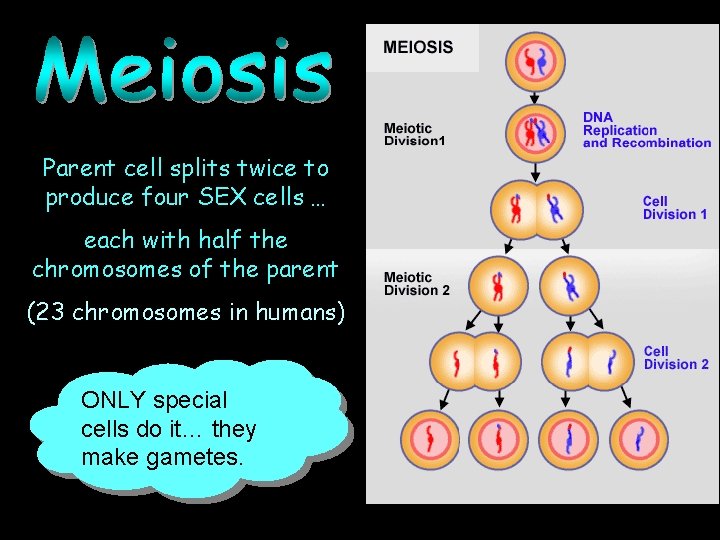 Meiosis

Parent cell splits twice to produce four SEX cells …

each with half the chromosomes of the parent

(23 chromosomes in humans)

ONLY special cells do it… they make gametes.

MEIOSIS

Meiotic Division1

DNA Replication and Recombination

Cell Division 1

Meiotic Division 2

Cell Division 2